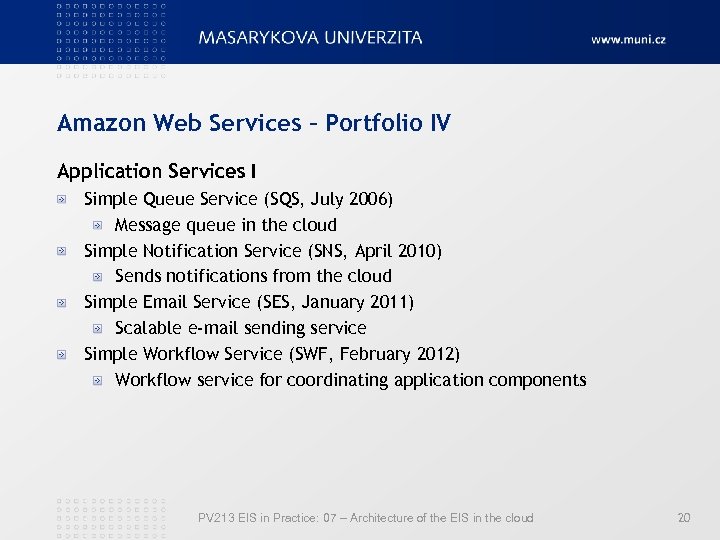 MASARYKOVA UNIVERZITA

www.muni.cz

Amazon Web Services – Portfolio IV

Application Services I

Simple Queue Service (SQS, July 2006)

Message queue in the cloud

Simple Notification Service (SNS, April 2010)

Sends notifications from the cloud

Simple Email Service (SES, January 2011)

Scalable e-mail sending service

Simple Workflow Service (SWF, February 2012)

Workflow service for coordinating application components

PV213 EIS in Practice: 07 – Architecture of the EIS in the cloud

20